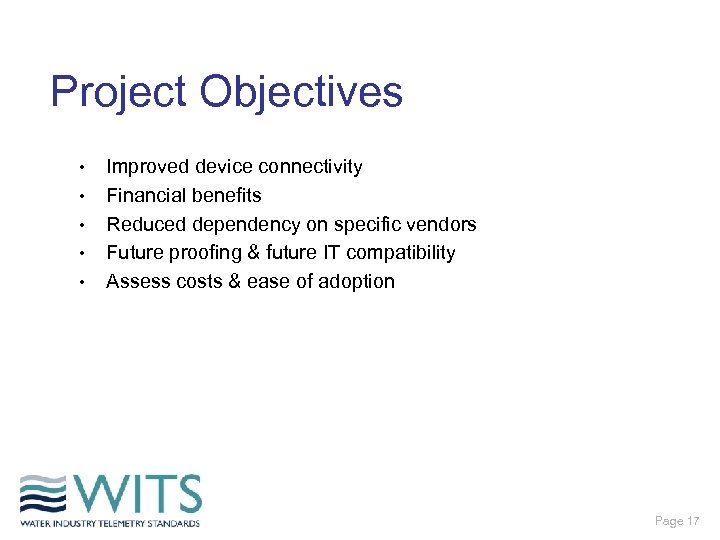 Project Objectives

• Improved device connectivity
• Financial benefits
• Reduced dependency on specific vendors
• Future proofing & future IT compatibility
• Assess costs & ease of adoption

WITS
WATER INDUSTRY TELEMETRY STANDARDS

Page 17